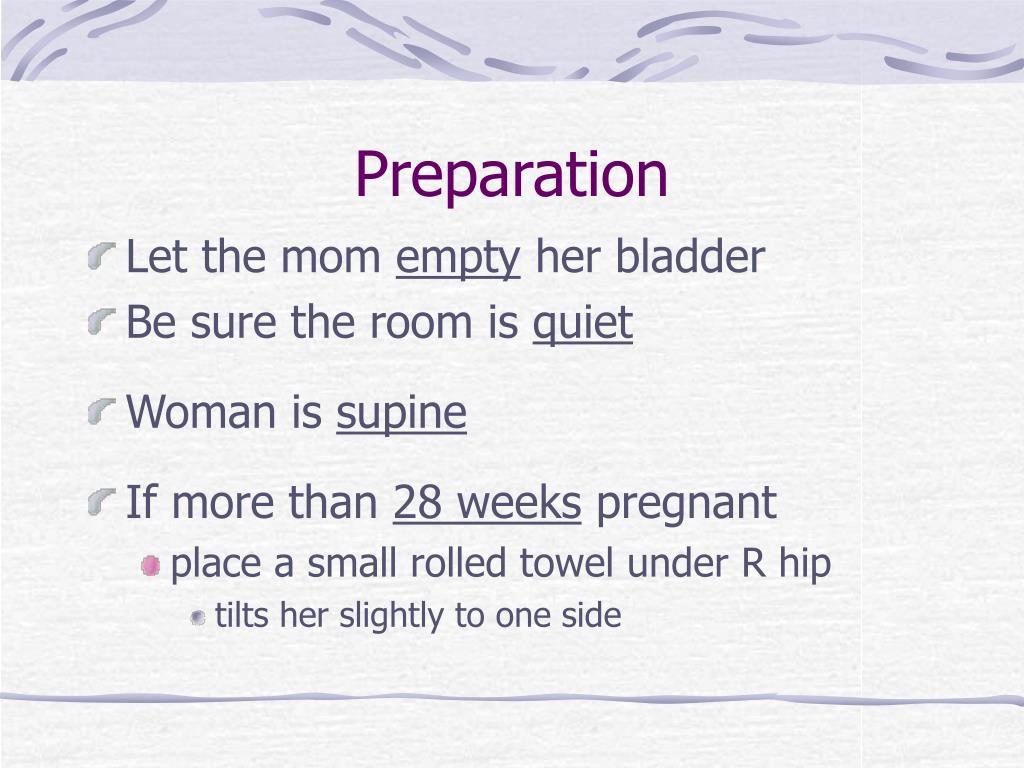 Preparation

Let the mom empty her bladder

Be sure the room is quiet

Woman is supine

If more than 28 weeks pregnant

place a small rolled towel under R hip

tilts her slightly to one side